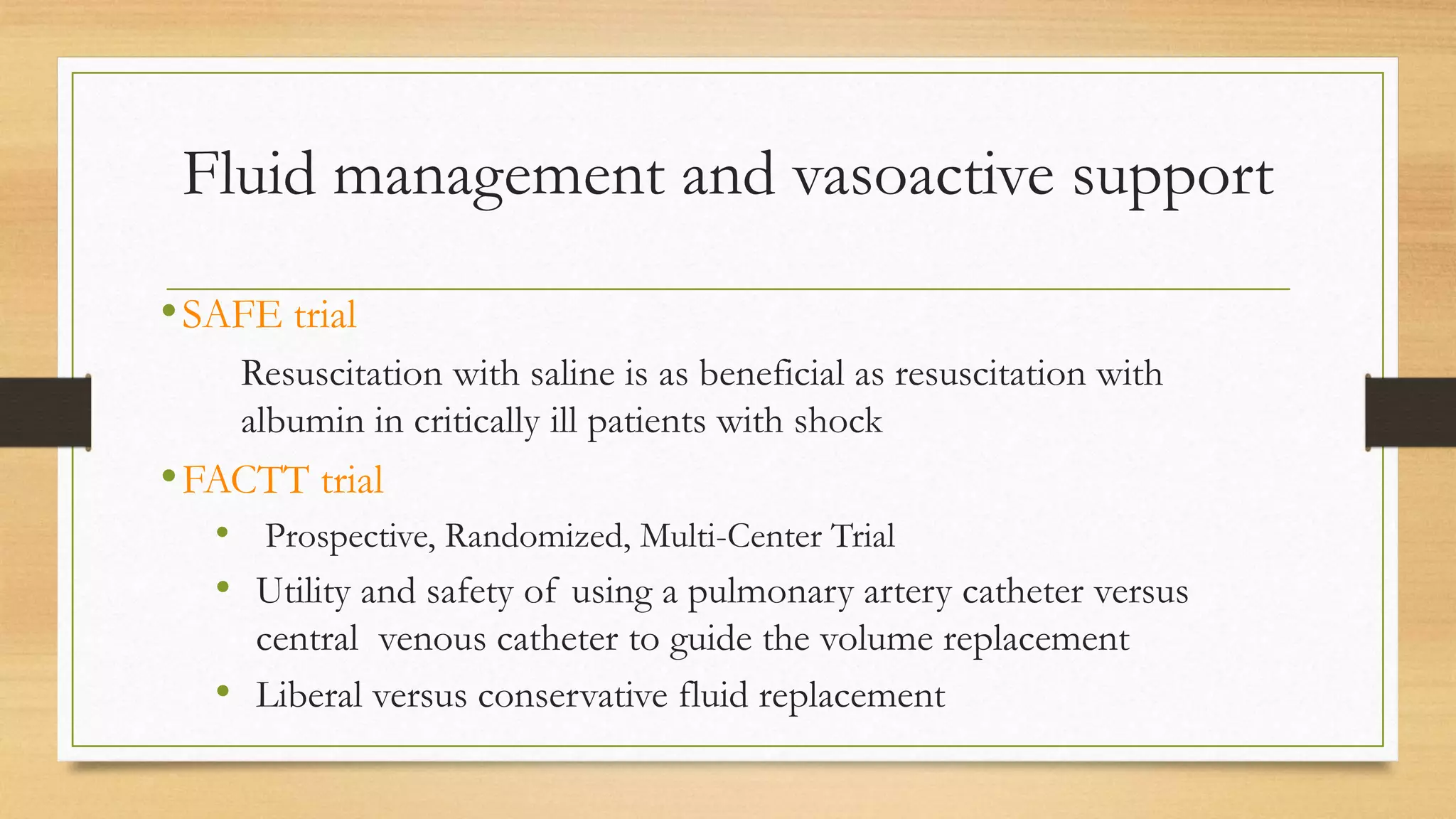 Fluid management and vasoactive support

• SAFE trial

Resuscitation with saline is as beneficial as resuscitation with albumin in critically ill patients with shock

• FACTT trial

• Prospective, Randomized, Multi-Center Trial
• Utility and safety of using a pulmonary artery catheter versus central venous catheter to guide the volume replacement
• Liberal versus conservative fluid replacement